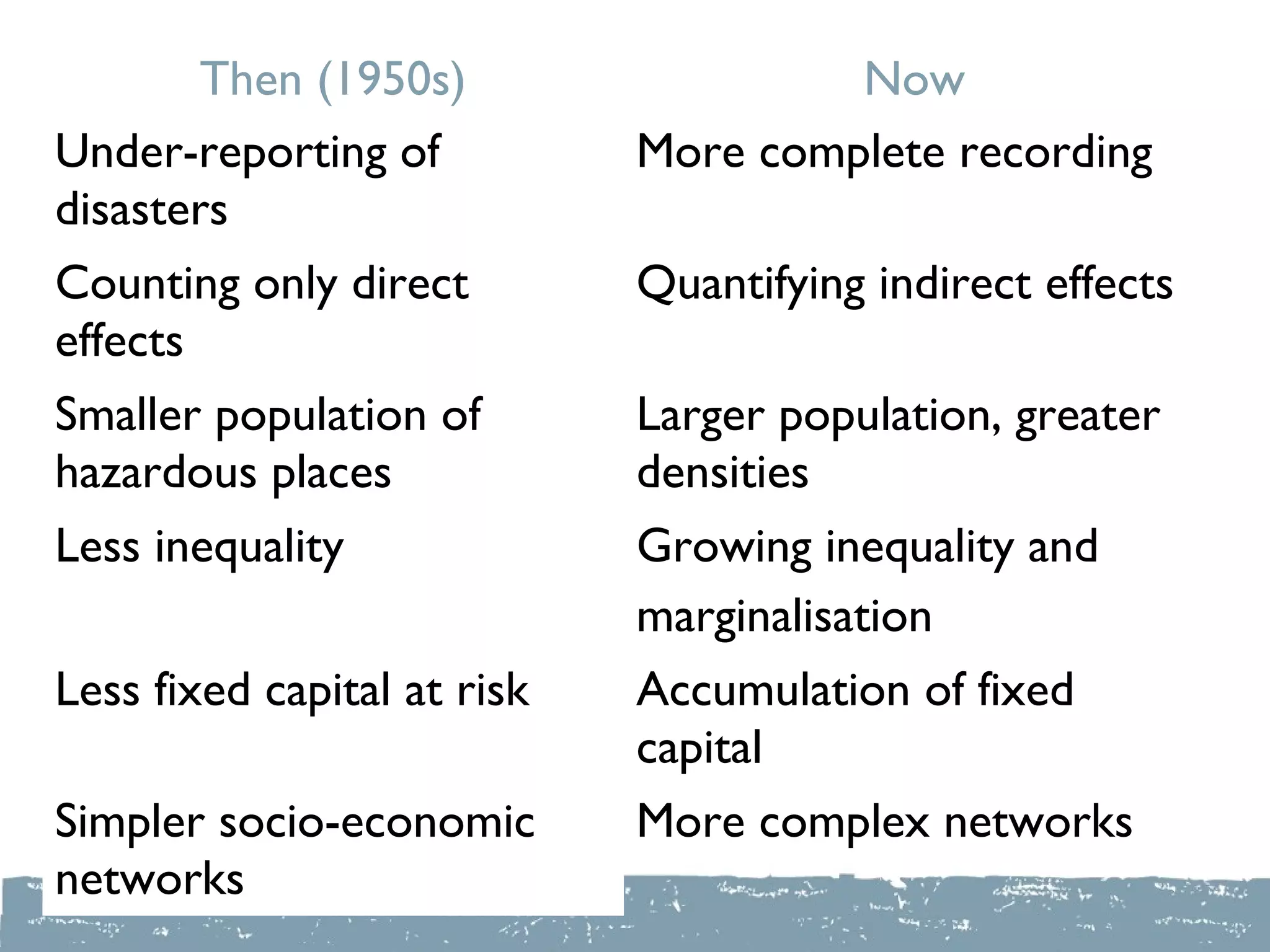 | Then (1950s) | Now |
|---|---|
| Under-reporting of disasters | More complete recording |
| Counting only direct effects | Quantifying indirect effects |
| Smaller population of hazardous places | Larger population, greater densities |
| Less inequality | Growing inequality and marginalisation |
| Less fixed capital at risk | Accumulation of fixed capital |
| Simpler socio-economic networks | More complex networks |